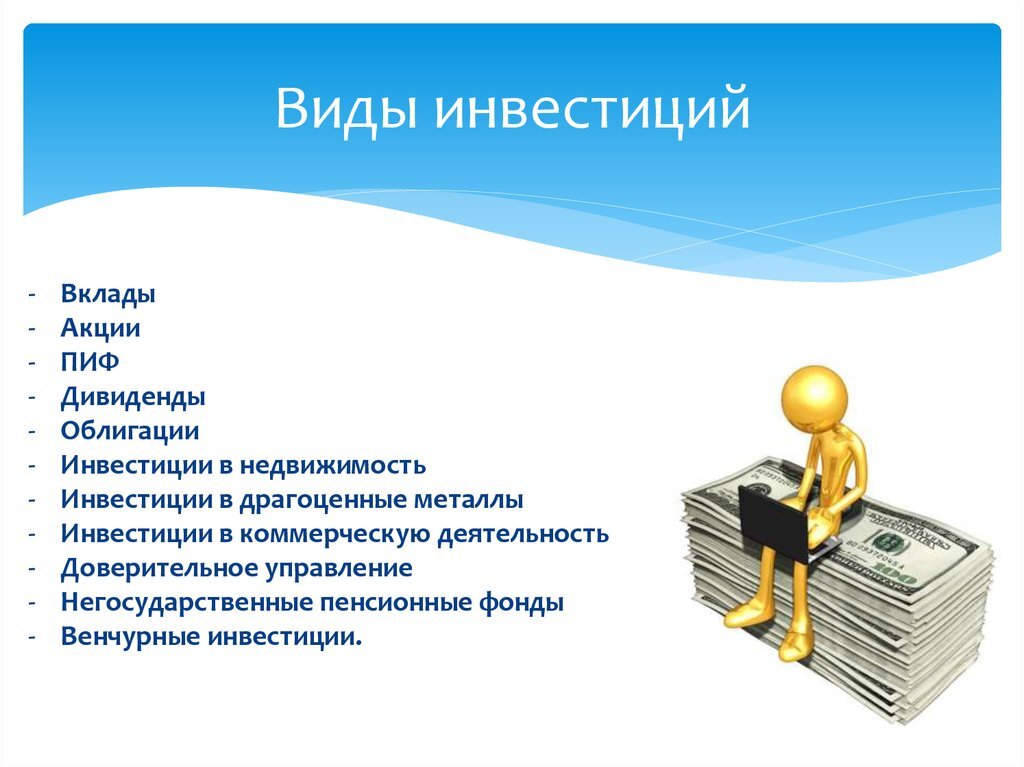 Виды инвестиций

- Вклады
- Акции
- ПИФ
- Дивиденды
- Облигации
- Инвестиции в недвижимость
- Инвестиции в драгоценные металлы
- Инвестиции в коммерческую деятельность
- Доверительное управление
- Негосударственные пенсионные фонды
- Венчурные инвестиции.